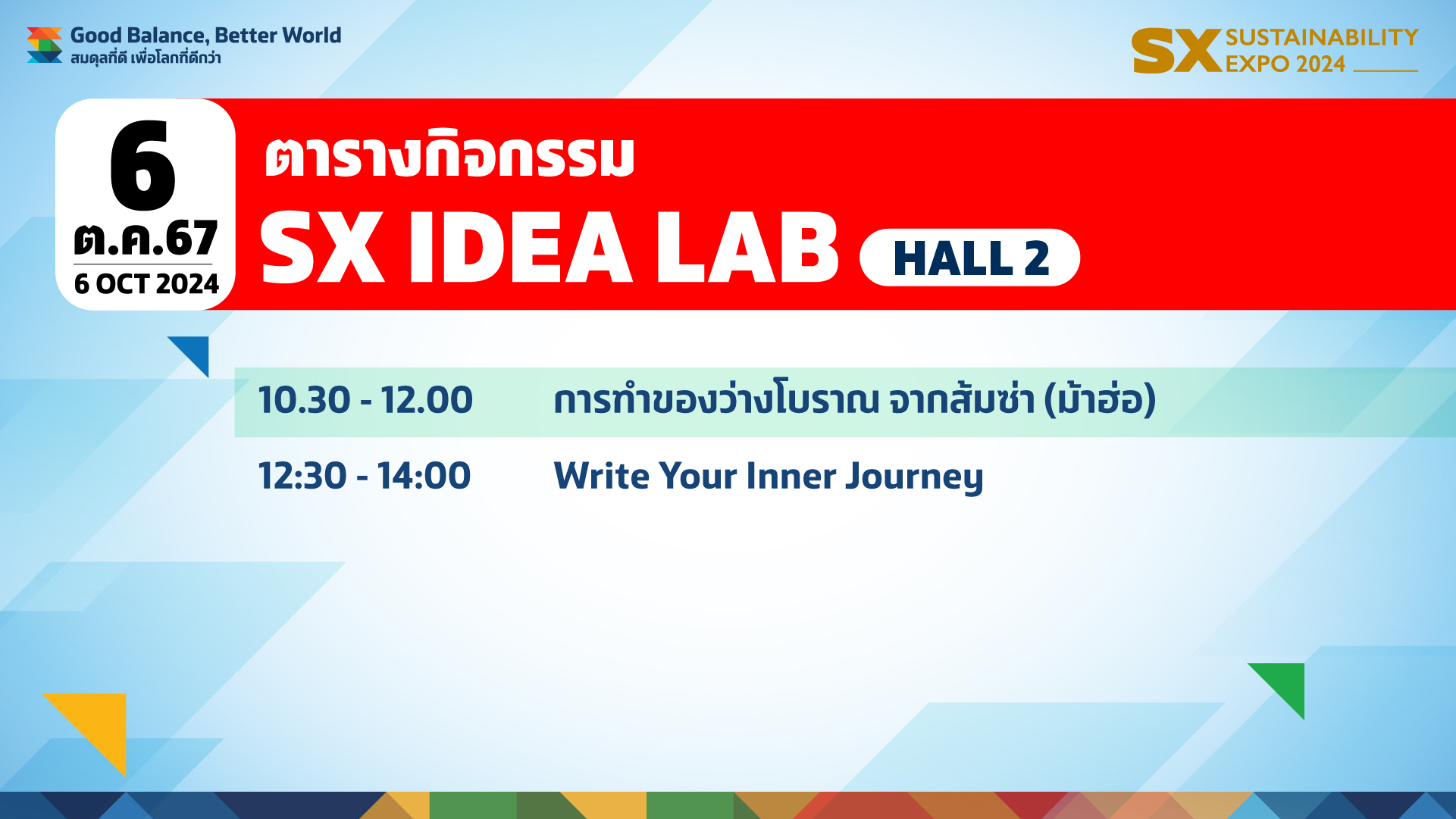 Good Balance, Better World
สมดุลที่ดี เพื่อโลกที่ดีกว่า

SX SUSTAINABILITY
EXPO 2024

6
ต.ค.67
6 OCT 2024

ตารางกิจกรรม
SX IDEA LAB HALL 2

10.30 - 12.00 การทำของว่างโบราณ จากส้มซ่า (ม้าฮ่อ)

12:30 - 14:00 Write Your Inner Journey